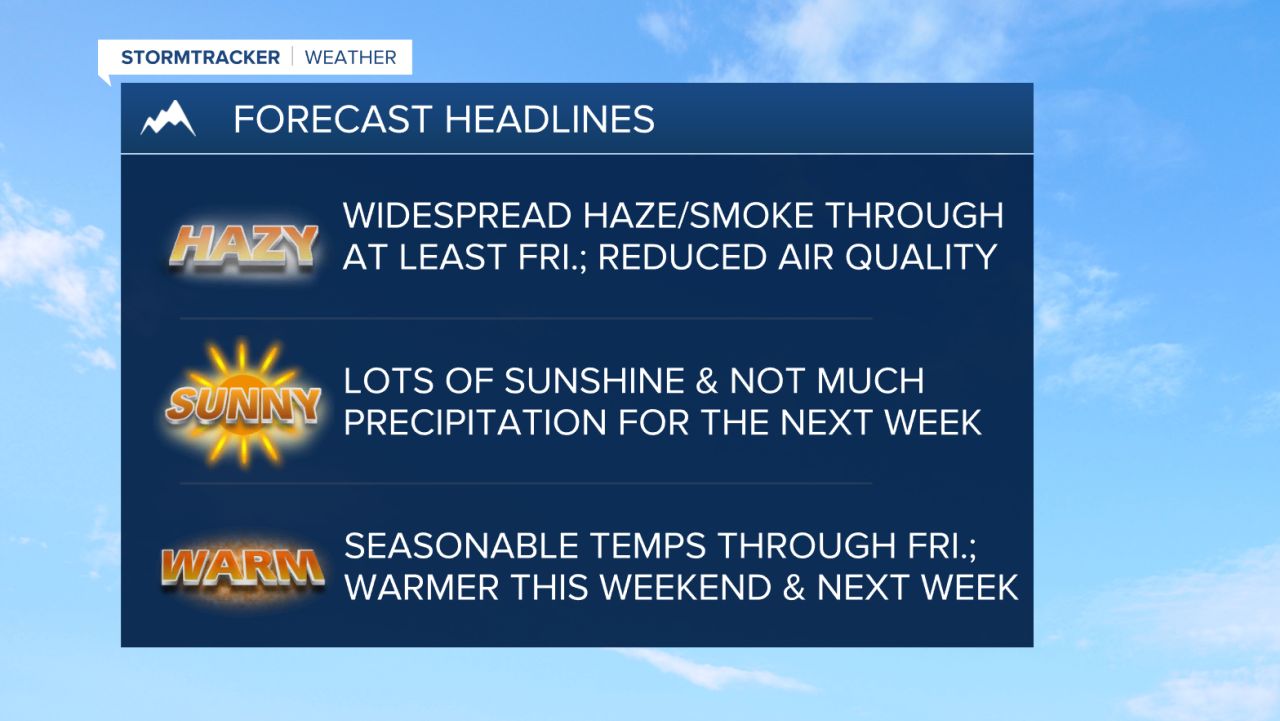 STORMTRACKER | WEATHER

FORECAST HEADLINES

HAZY

WIDESPREAD HAZE/SMOKE THROUGH AT LEAST FRI.; REDUCED AIR QUALITY

SUNNY

LOTS OF SUNSHINE & NOT MUCH PRECIPITATION FOR THE NEXT WEEK

WARM

SEASONABLE TEMPS THROUGH FRI.; WARMER THIS WEEKEND & NEXT WEEK